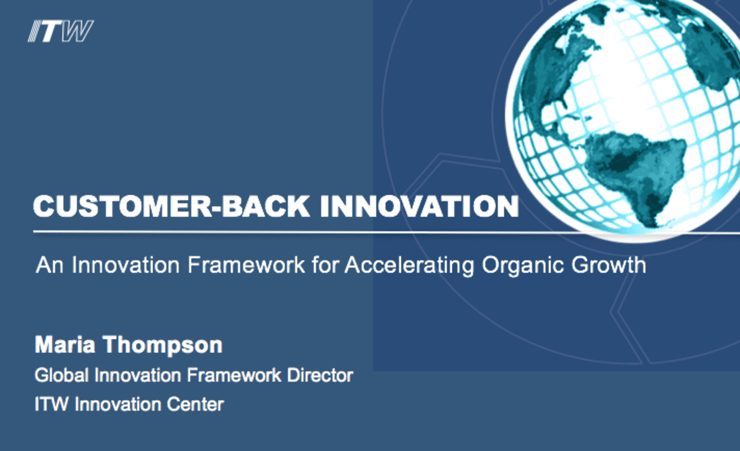 ITW

CUSTOMER-BACK INNOVATION

An Innovation Framework for Accelerating Organic Growth

Maria Thompson
Global Innovation Framework Director
ITW Innovation Center